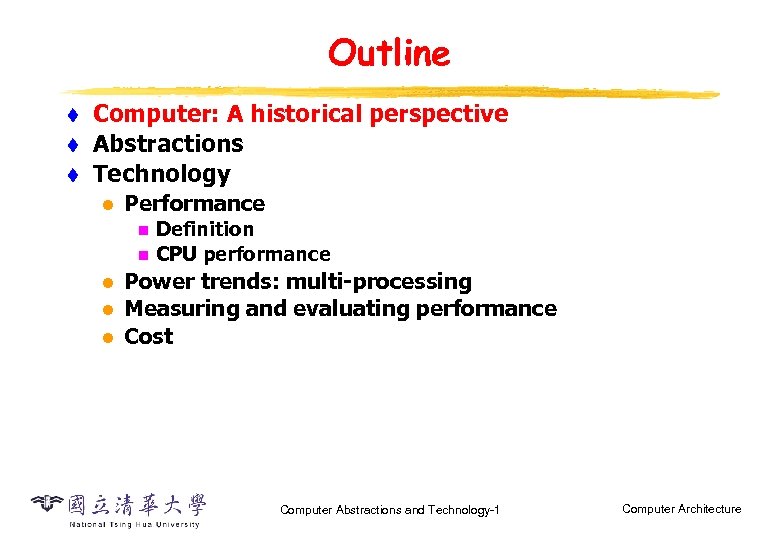 Outline

Computer: A historical perspective
Abstractions
Technology
Performance
Definition
CPU performance
Power trends: multi-processing
Measuring and evaluating performance
Cost

國立清華大學
National Tsing Hua University

Computer Abstractions and Technology-1

Computer Architecture